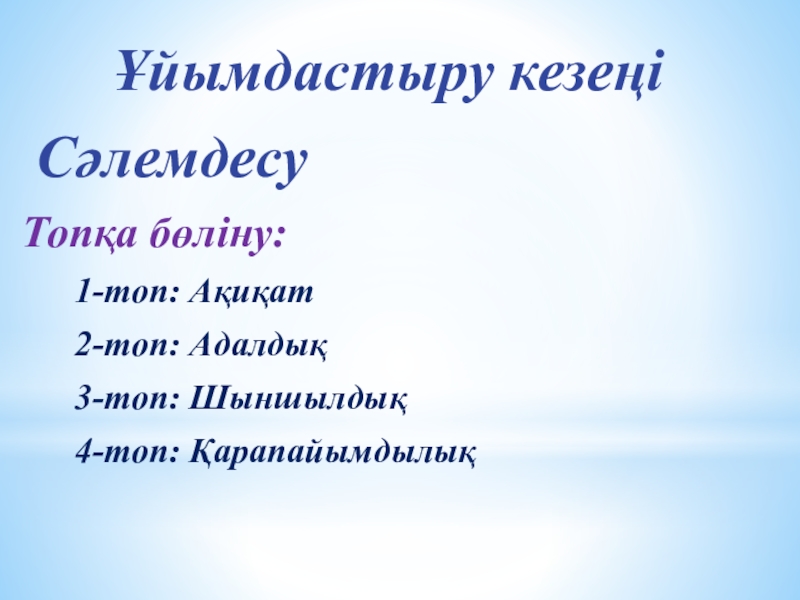 Ұйымдастыру кезеңі

Сәлемдесу

Топқа бөліну:

1-топ: Ақиқат

2-топ: Адалдық

3-топ: Шыншылдық

4-топ: Қарапайымдылық